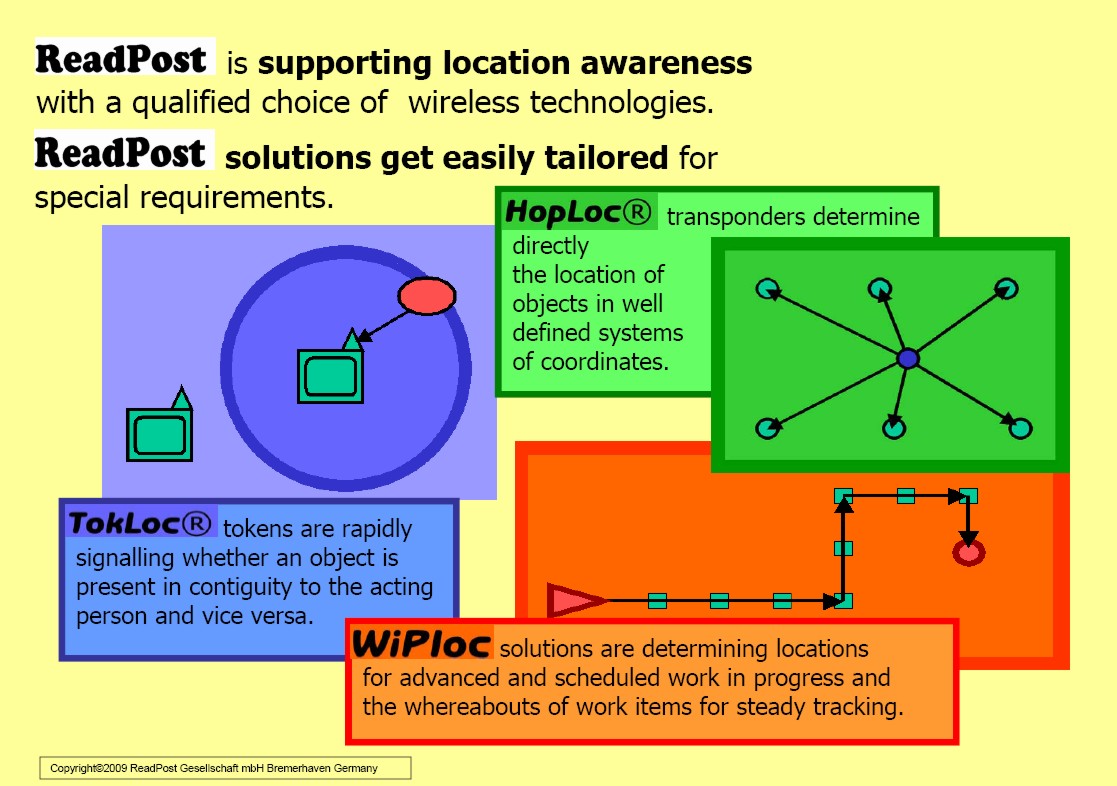 ReadPost is supporting location awareness with a qualified choice of wireless technologies.

ReadPost solutions get easily tailored for special requirements.

HopLoc® transponders determine directly the location of objects in well defined systems of coordinates.

TokLoc® tokens are rapidly signalling whether an object is present in contiguity to the acting person and vice versa.

WiPloc solutions are determining locations for advanced and scheduled work in progress and the whereabouts of work items for steady tracking.

Copyright©2009 ReadPost Gesellschaft mbH Bremerhaven Germany